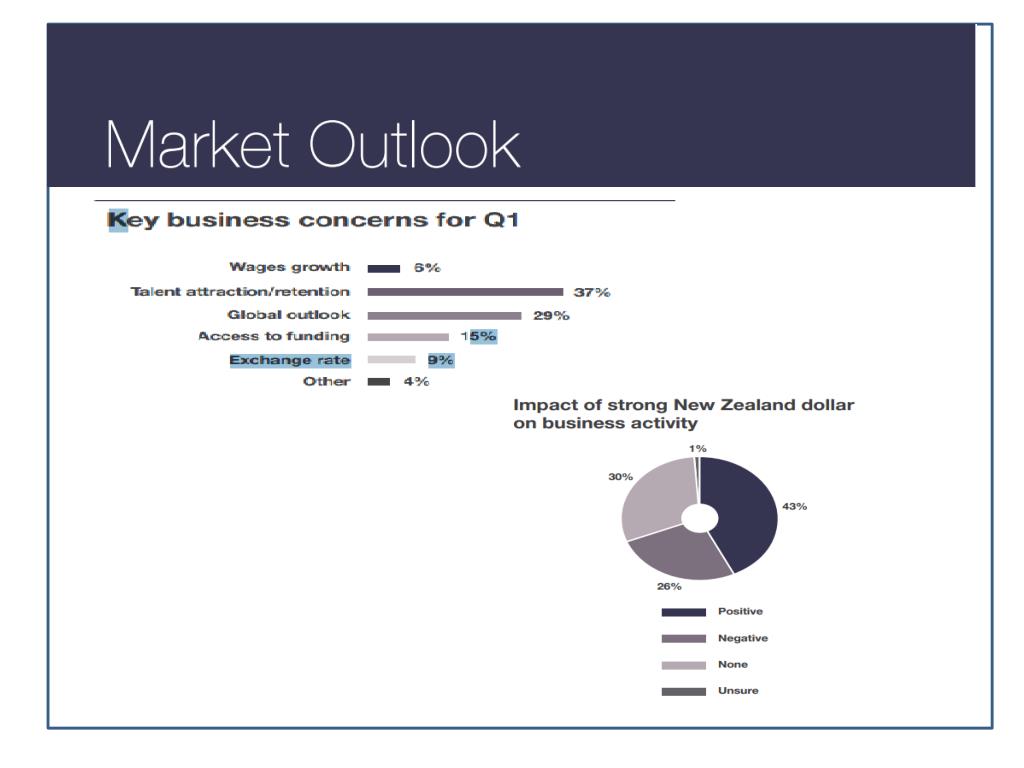 Market Outlook

Key business concerns for Q1

Wages growth 6%
Talent attraction/retention 37%
Global outlook 29%
Access to funding 15%
Exchange rate 9%
Other 4%

Impact of strong New Zealand dollar on business activity

1%
30%
43%
26%

Positive
Negative
None
Unsure